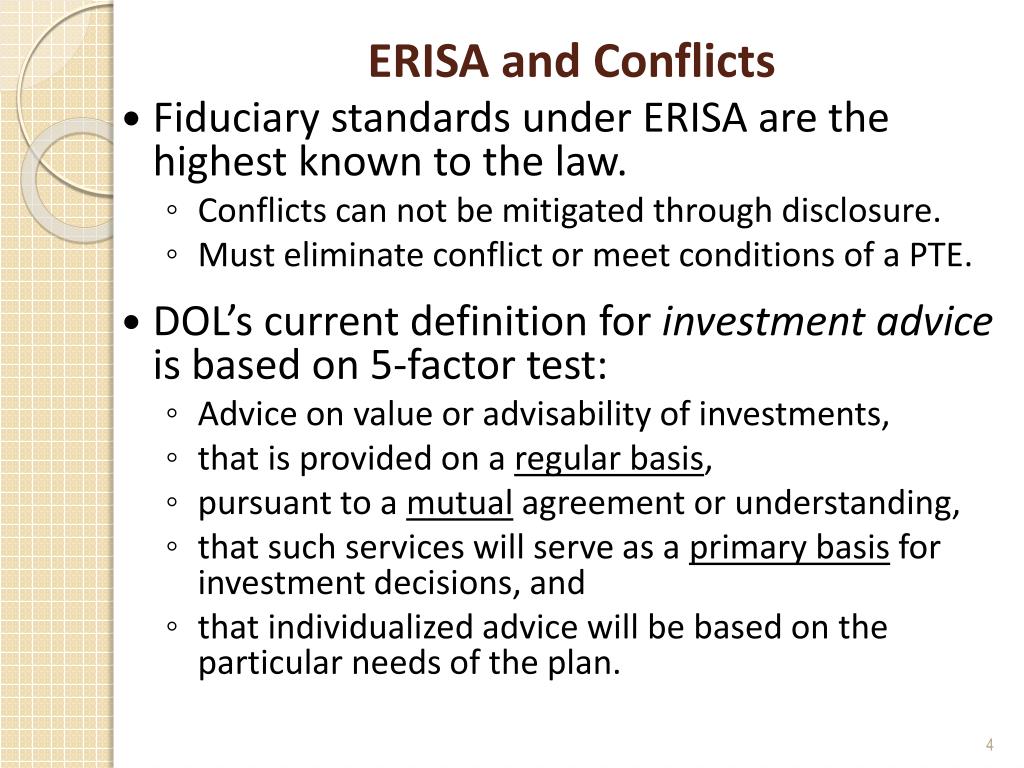 ERISA and Conflicts

• Fiduciary standards under ERISA are the highest known to the law.
◦ Conflicts can not be mitigated through disclosure.
◦ Must eliminate conflict or meet conditions of a PTE.

• DOL's current definition for investment advice is based on 5-factor test:
◦ Advice on value or advisability of investments,
◦ that is provided on a regular basis,
◦ pursuant to a mutual agreement or understanding,
◦ that such services will serve as a primary basis for investment decisions, and
◦ that individualized advice will be based on the particular needs of the plan.

4